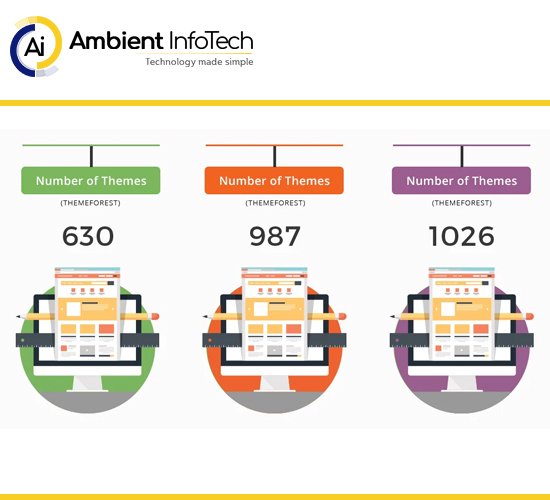 Ai Ambient InfoTech
Technology made simple

Number of Themes
(THEMEFOREST)
630

Number of Themes
(THEMEFOREST)
987

Number of Themes
(THEMEFOREST)
1026